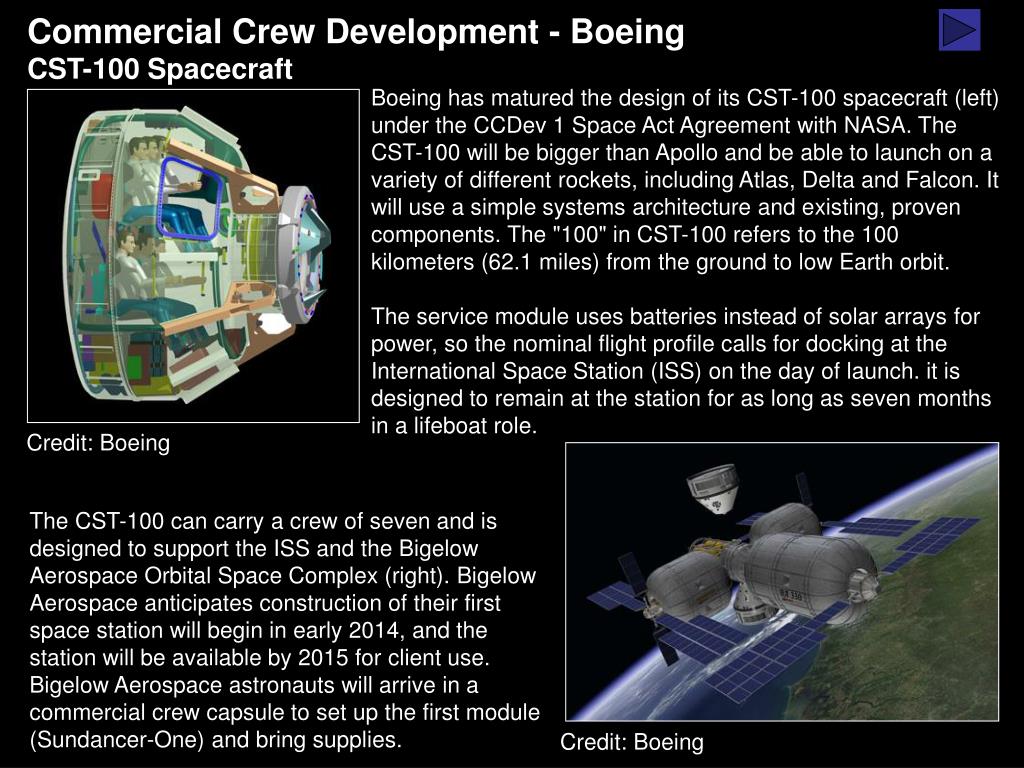 Commercial Crew Development - Boeing
CST-100 Spacecraft

Boeing has matured the design of its CST-100 spacecraft (left) under the CCDev 1 Space Act Agreement with NASA. The CST-100 will be bigger than Apollo and be able to launch on a variety of different rockets, including Atlas, Delta and Falcon. It will use a simple systems architecture and existing, proven components. The "100" in CST-100 refers to the 100 kilometers (62.1 miles) from the ground to low Earth orbit.

The service module uses batteries instead of solar arrays for power, so the nominal flight profile calls for docking at the International Space Station (ISS) on the day of launch. it is designed to remain at the station for as long as seven months in a lifeboat role.

Credit: Boeing

The CST-100 can carry a crew of seven and is designed to support the ISS and the Bigelow Aerospace Orbital Space Complex (right). Bigelow Aerospace anticipates construction of their first space station will begin in early 2014, and the station will be available by 2015 for client use. Bigelow Aerospace astronauts will arrive in a commercial crew capsule to set up the first module (Sundancer-One) and bring supplies.

Credit: Boeing